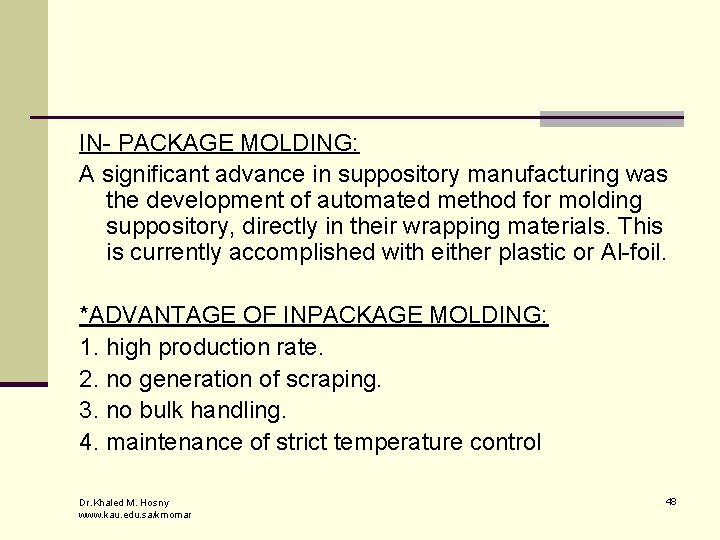 IN- PACKAGE MOLDING:

A significant advance in suppository manufacturing was the development of automated method for molding suppository, directly in their wrapping materials. This is currently accomplished with either plastic or Al-foil.

*ADVANTAGE OF INPACKAGE MOLDING:

1. high production rate.

2. no generation of scraping.

3. no bulk handling.

4. maintenance of strict temperature control

Dr.Khaled M. Hosny
www.kau.edu.sa/kmomar

48